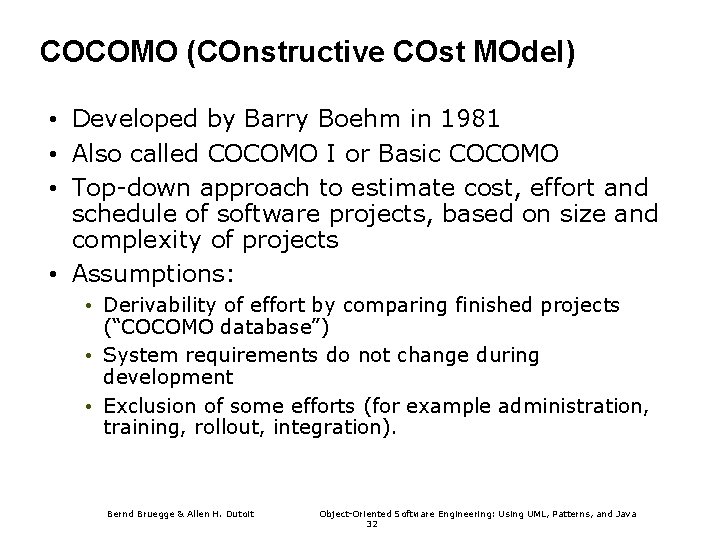 COCOMO (COnstructive COst MOdel)

• Developed by Barry Boehm in 1981
• Also called COCOMO I or Basic COCOMO
• Top-down approach to estimate cost, effort and schedule of software projects, based on size and complexity of projects
• Assumptions:
  • Derivability of effort by comparing finished projects ("COCOMO database")
  • System requirements do not change during development
  • Exclusion of some efforts (for example administration, training, rollout, integration).

Bernd Bruegge & Allen H. Dutoit

Object-Oriented Software Engineering: Using UML, Patterns, and Java

32